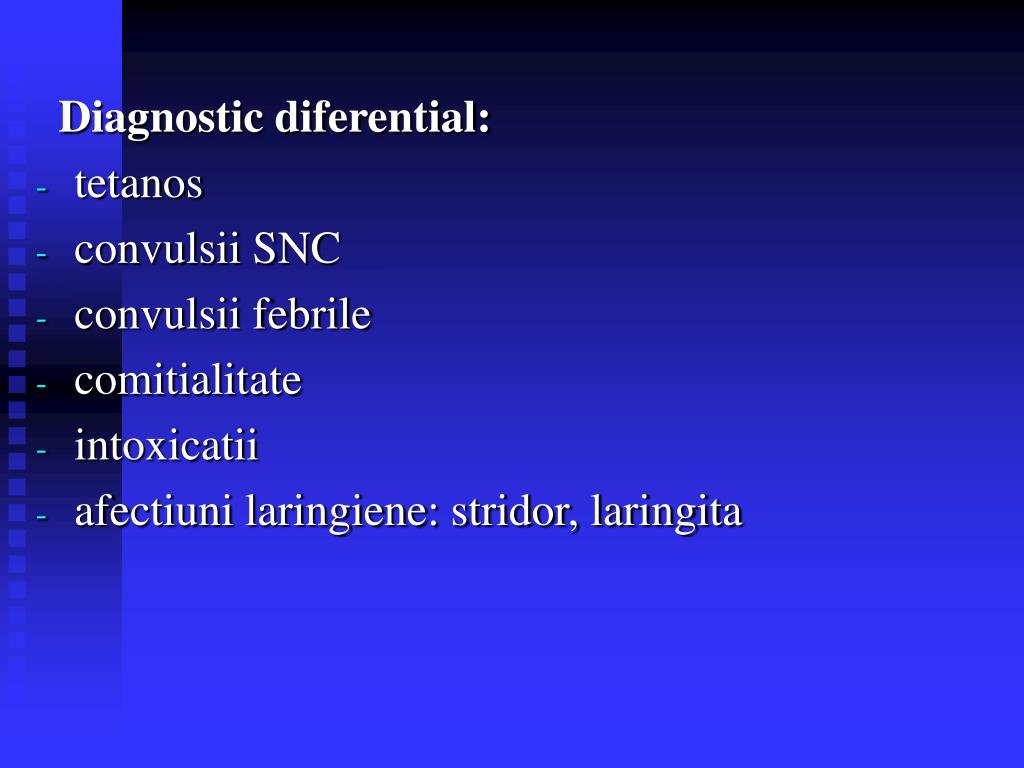 Diagnostic diferential:

- tetanos
- convulsii SNC
- convulsii febrile
- comitialitate
- intoxicatii
- afectiuni laringiene: stridor, laringita